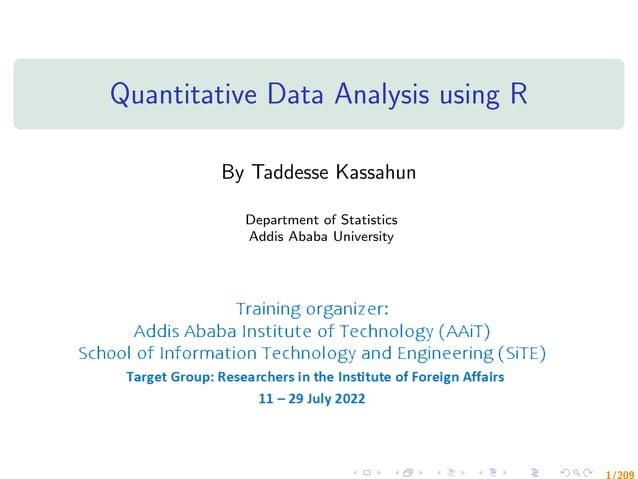 Quantitative Data Analysis using R

By Taddesse Kassahun

Department of Statistics
Addis Ababa University

Training organizer:
Addis Ababa Institute of Technology (AAiT)
School of Information Technology and Engineering (SiTE)
Target Group: Researchers in the Institute of Foreign Affairs
11 – 29 July 2022

1/209